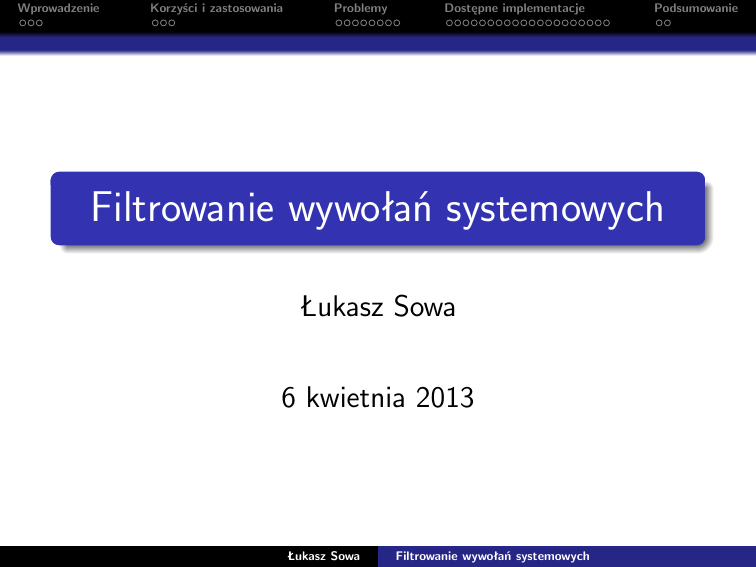 Wprowadzenie Korzyści i zastosowania Problemy Dostępne implementacje Podsumowanie

Filtrowanie wywołań systemowych

Łukasz Sowa

6 kwietnia 2013

Łukasz Sowa Filtrowanie wywołań systemowych